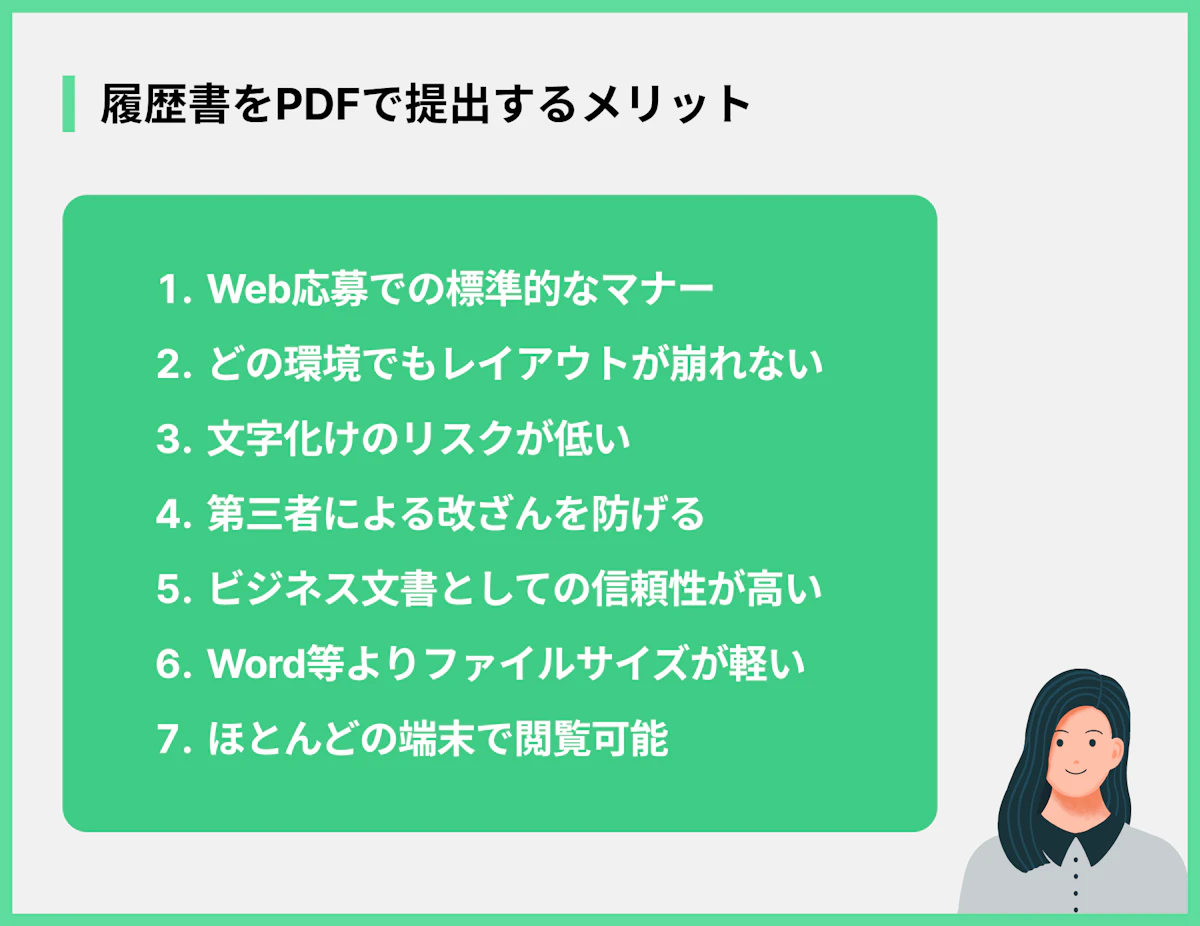 履歴書をPDFで提出するメリット

1. Web応募での標準的なマナー
2. どの環境でもレイアウトが崩れない
3. 文字化けのリスクが低い
4. 第三者による改ざんを防げる
5. ビジネス文書としての信頼性が高い
6. Word等よりファイルサイズが軽い
7. ほとんどの端末で閲覧可能